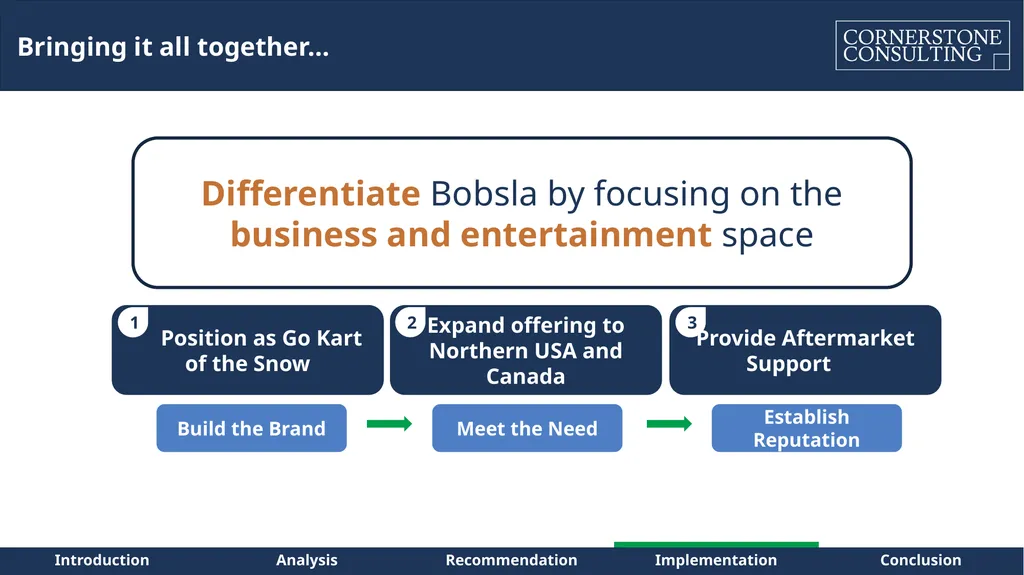 Bringing it all together...

CORNERSTONE CONSULTING

Differentiate Bobsla by focusing on the business and entertainment space

1 Position as Go Kart of the Snow

2 Expand offering to Northern USA and Canada

3 Provide Aftermarket Support

Build the Brand

Meet the Need

Establish Reputation

Introduction Analysis Recommendation Implementation Conclusion